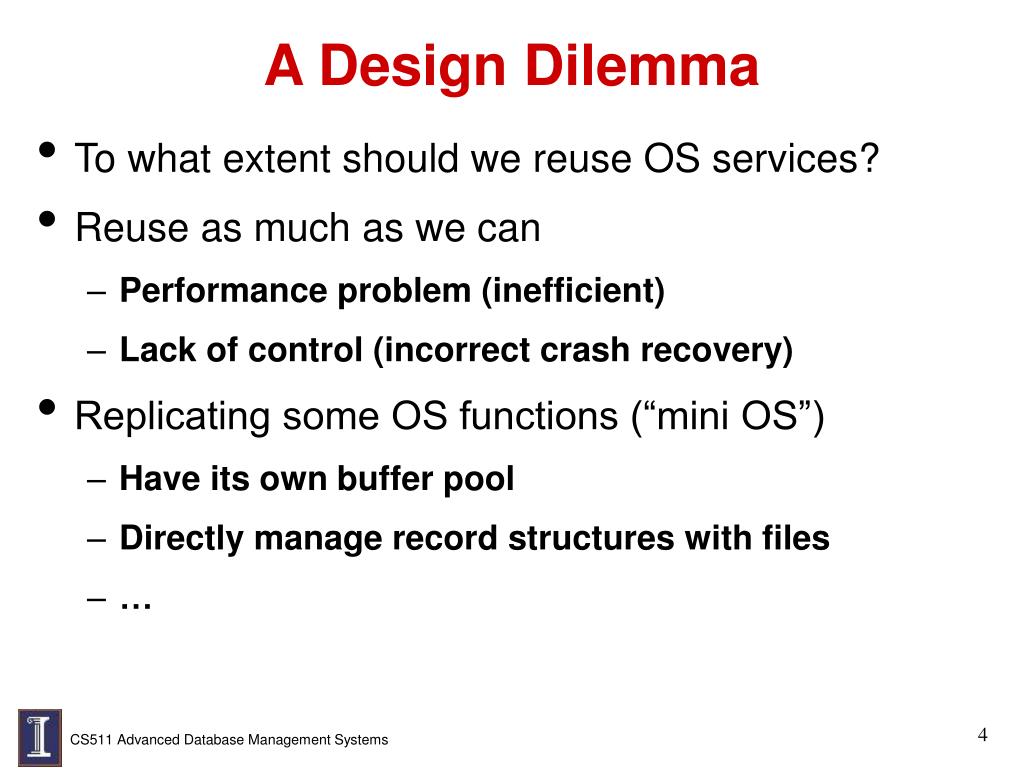 A Design Dilemma

• To what extent should we reuse OS services?

• Reuse as much as we can
– Performance problem (inefficient)
– Lack of control (incorrect crash recovery)

• Replicating some OS functions (“mini OS”)
– Have its own buffer pool
– Directly manage record structures with files
– …

CS511 Advanced Database Management Systems

4